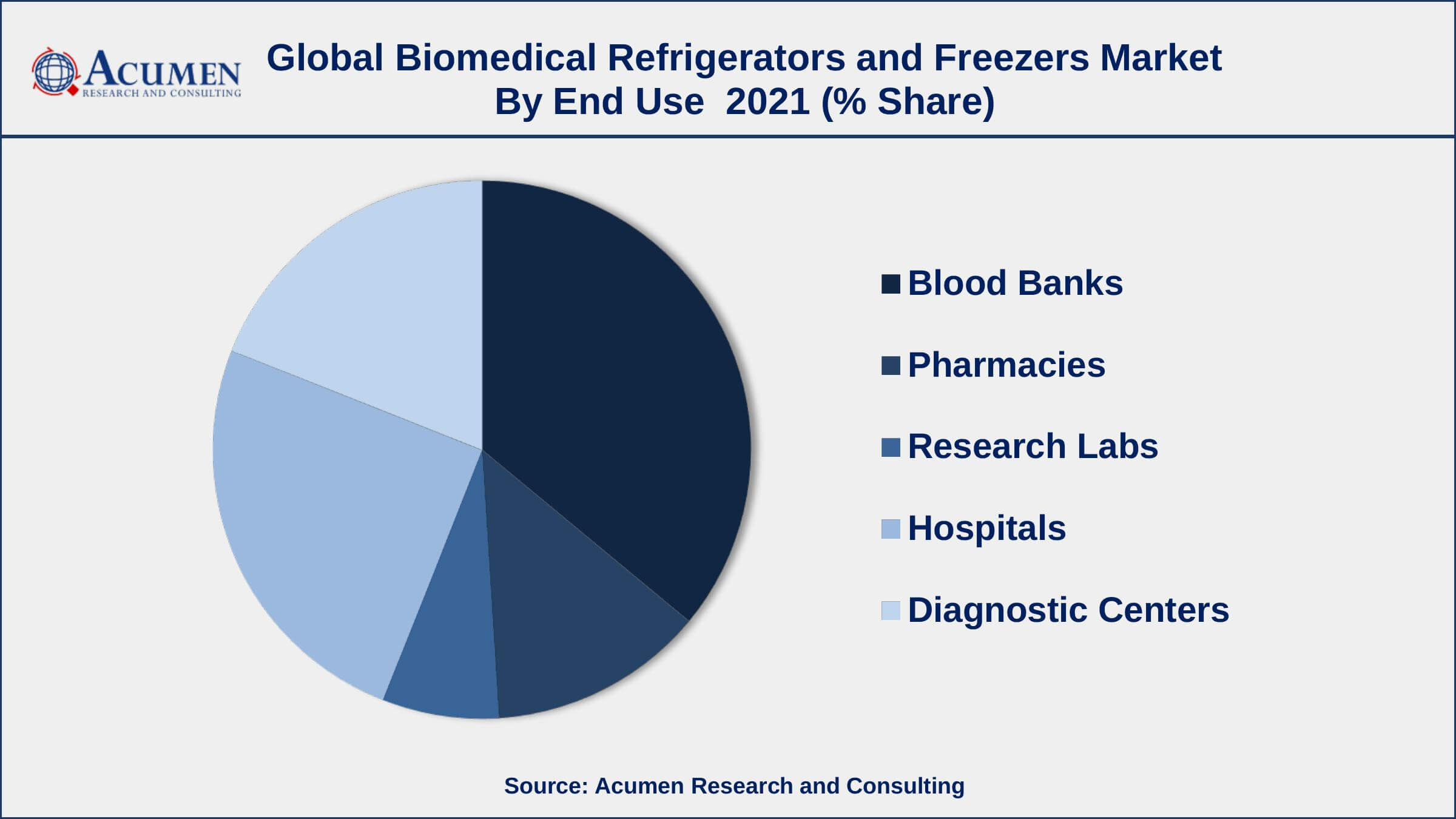 ACUMEN
RESEARCH AND CONSULTING

Global Biomedical Refrigerators and Freezers Market By End Use 2021 (% Share)

Blood Banks
Pharmacies
Research Labs
Hospitals
Diagnostic Centers

Source: Acumen Research and Consulting